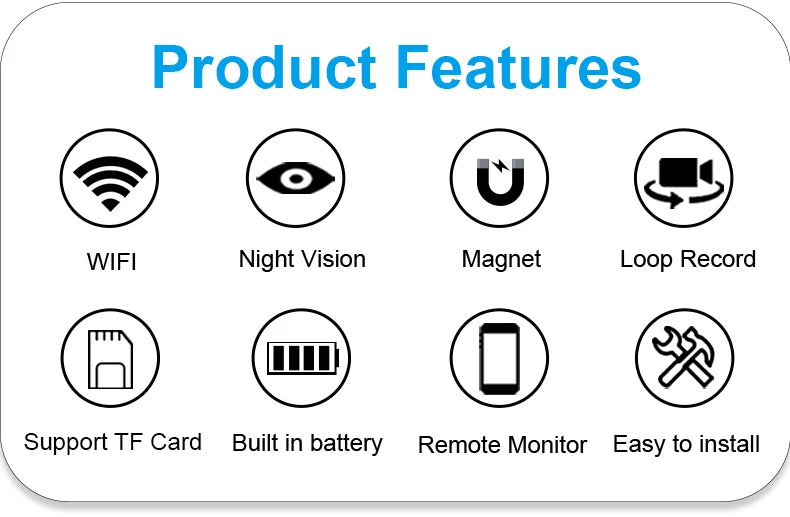 Product Features

WIFI

Night Vision

Magnet

Loop Record

Support TF Card

Built in battery

Remote Monitor

Easy to install